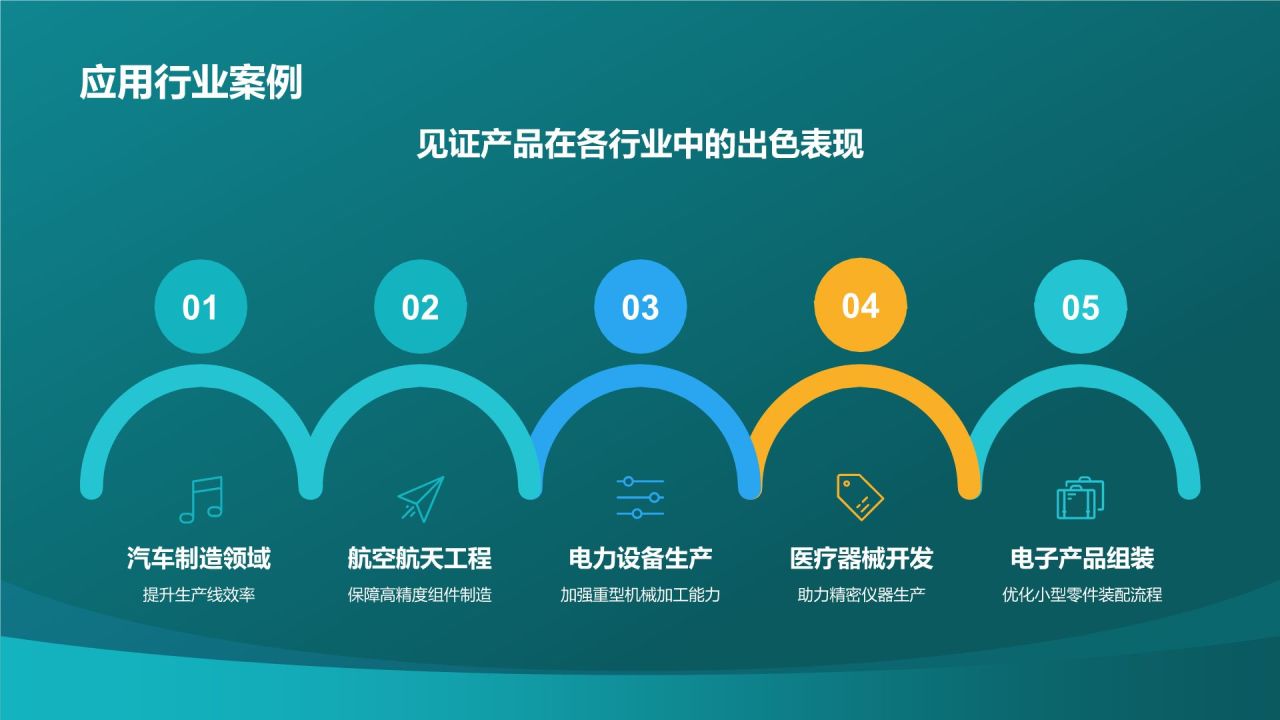 应用行业案例

见证产品在各行业中的出色表现

01

汽车制造领域

提升生产线效率

02

航空航天工程

保障高精度组件制造

03

电力设备生产

加强重型机械加工能力

04

医疗器械开发

助力精密仪器生产

05

电子产品组装

优化小型零件装配流程